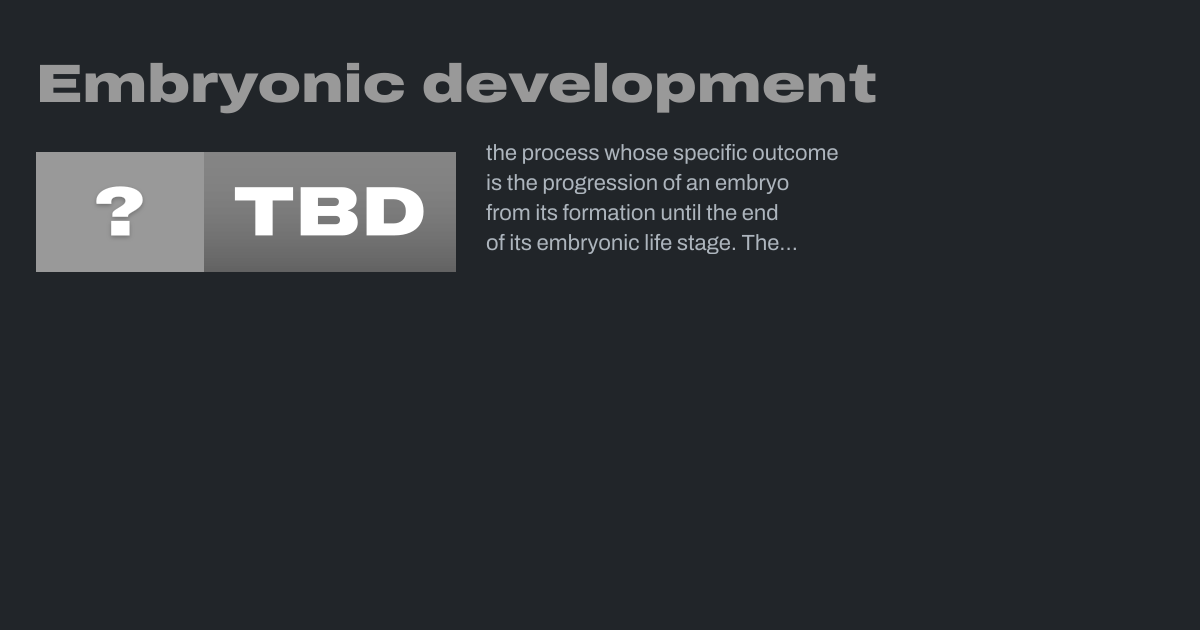 Embryonic development

? TBD

the process whose specific outcome is the progression of an embryo from its formation until the end of its embryonic life stage. The...